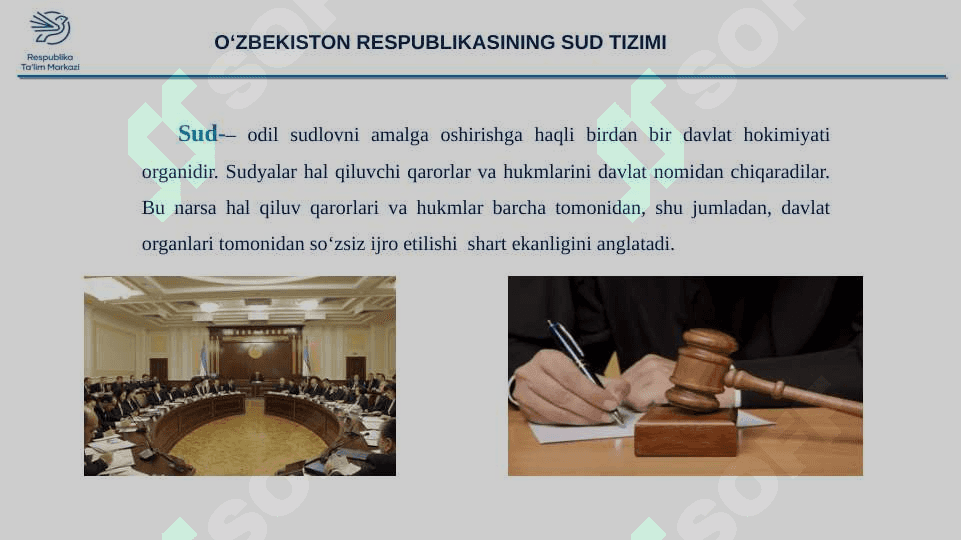 Respublika Ta'lim Markazi

O‘ZBEKISTON RESPUBLIKASINING SUD TIZIMI

Sud-– odil sudlovni amalga oshirishga haqli birdan bir davlat hokimiyati organidir. Sudyalar hal qiluvchi qarorlar va hukmlarini davlat nomidan chiqaradilar. Bu narsa hal qiluv qarorlari va hukmlar barcha tomonidan, shu jumladan, davlat organlari tomonidan so‘zsiz ijro etilishi shart ekanligini anglatadi.